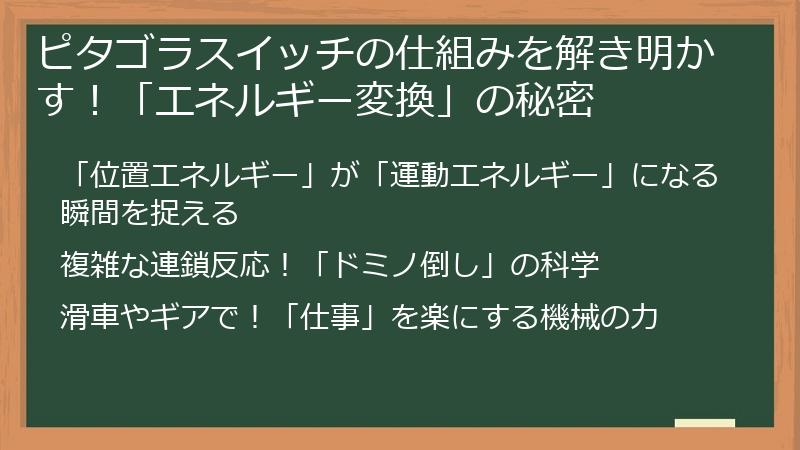 ピタゴラスイッチの仕組みを解き明かす！「エネルギー変換」の秘密

「位置エネルギー」が「運動エネルギー」になる瞬間を捉える

複雑な連鎖反応！「ドミノ倒し」の科学

滑車やギアで！「仕事」を楽にする機械の力